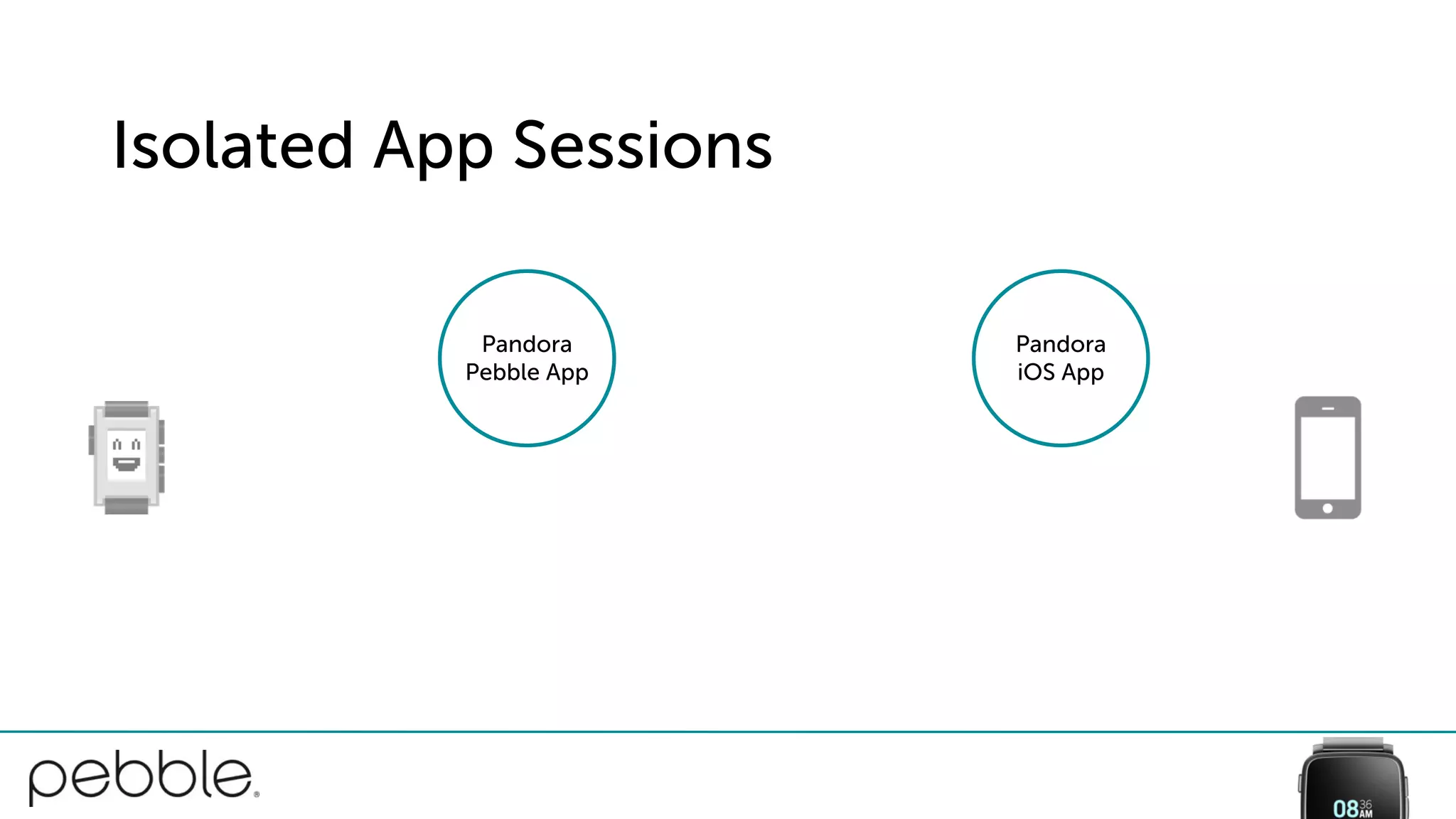 Isolated App Sessions

Pandora Pebble App

Pandora iOS App

pebble

08 36 AM